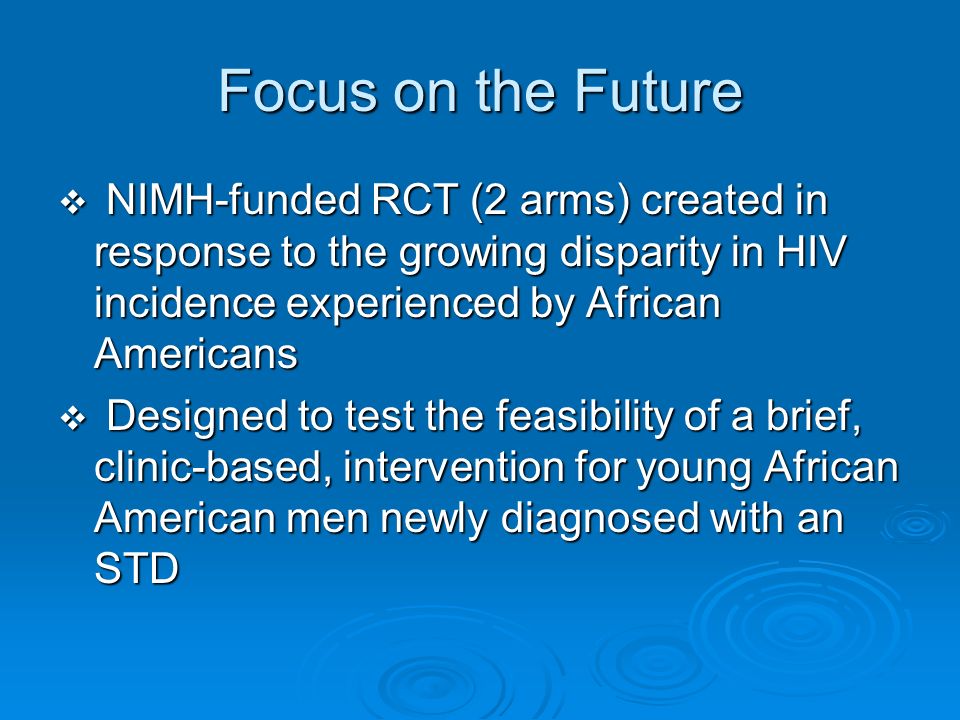 Focus on the Future

❖ NIMH-funded RCT (2 arms) created in response to the growing disparity in HIV incidence experienced by African Americans

❖ Designed to test the feasibility of a brief, clinic-based, intervention for young African American men newly diagnosed with an STD